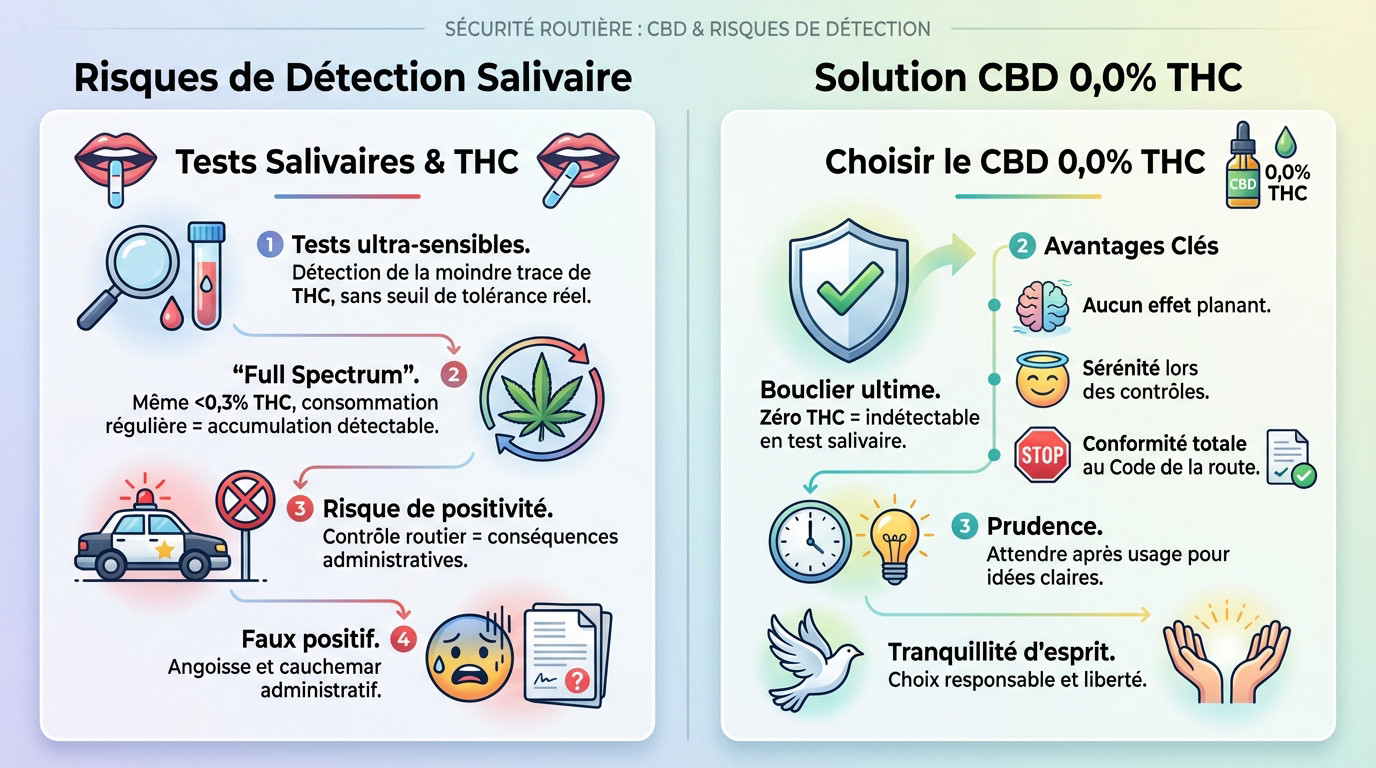 SÉCURITÉ ROUTIÈRE : CBD & RISQUES DE DÉTECTION

Risques de Détection Salivaire

Tests Salivaires & THC

1 Tests ultra-sensibles.
Détection de la moindre trace de THC, sans seuil de tolérance réel.

"Full Spectrum". 2
Même <0,3% THC, consommation régulière = accumulation détectable.

3 Risque de positivité.
Contrôle routier = conséquences administratives.

Faux positif. 4
Angoisse et cauchemar administratif.

Solution CBD 0,0% THC

Choisir le CBD 0,0% THC

CBD
0,0% THC

Bouclier ultime.
Zéro THC = indétectable en test salivaire.

2 Avantages Clés

Aucun effet planant.

Sérénité lors des contrôles.

STOP

Conformité totale au Code de la route.

3 Prudence.
Attendre après usage pour idées claires.

Tranquillité d'esprit.
Choix responsable et liberté.